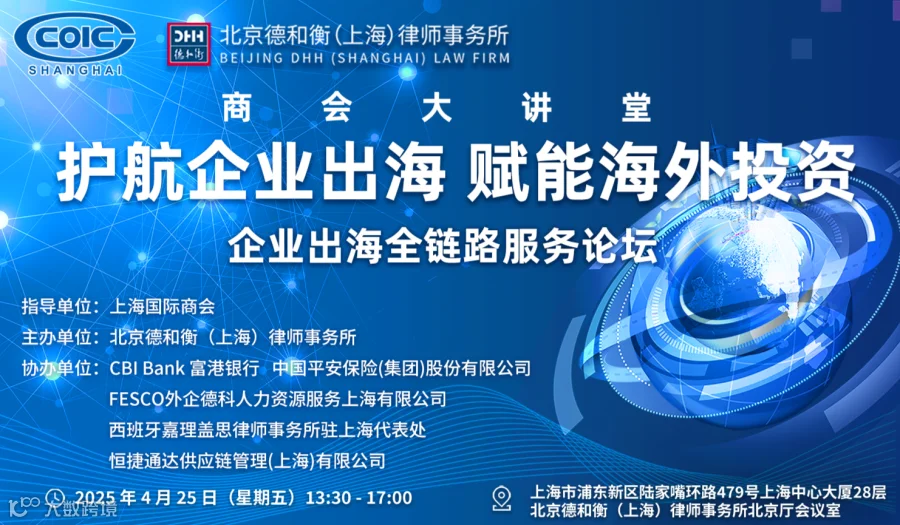 COIC
SHANGHAI

DHH
德和衡

北京德和衡(上海)律师事务所
BEIJING DHH (SHANGHAI) LAW FIRM

商 会 大 讲 堂

护航企业出海 赋能海外投资

企业出海全链路服务论坛

指导单位：上海国际商会
主办单位：北京德和衡（上海）律师事务所
协办单位：CBI Bank 富港银行 中国平安保险(集团)股份有限公司
FESCO外企德科人力资源服务上海有限公司
西班牙嘉理盖思律师事务所驻上海代表处
恒捷通达供应链管理(上海)有限公司

2025 年 4 月 25 日（星期五）13:30 - 17:00

上海市浦东新区陆家嘴环路479号上海中心大厦28层
北京德和衡（上海）律师事务所北京厅会议室

大数跨境